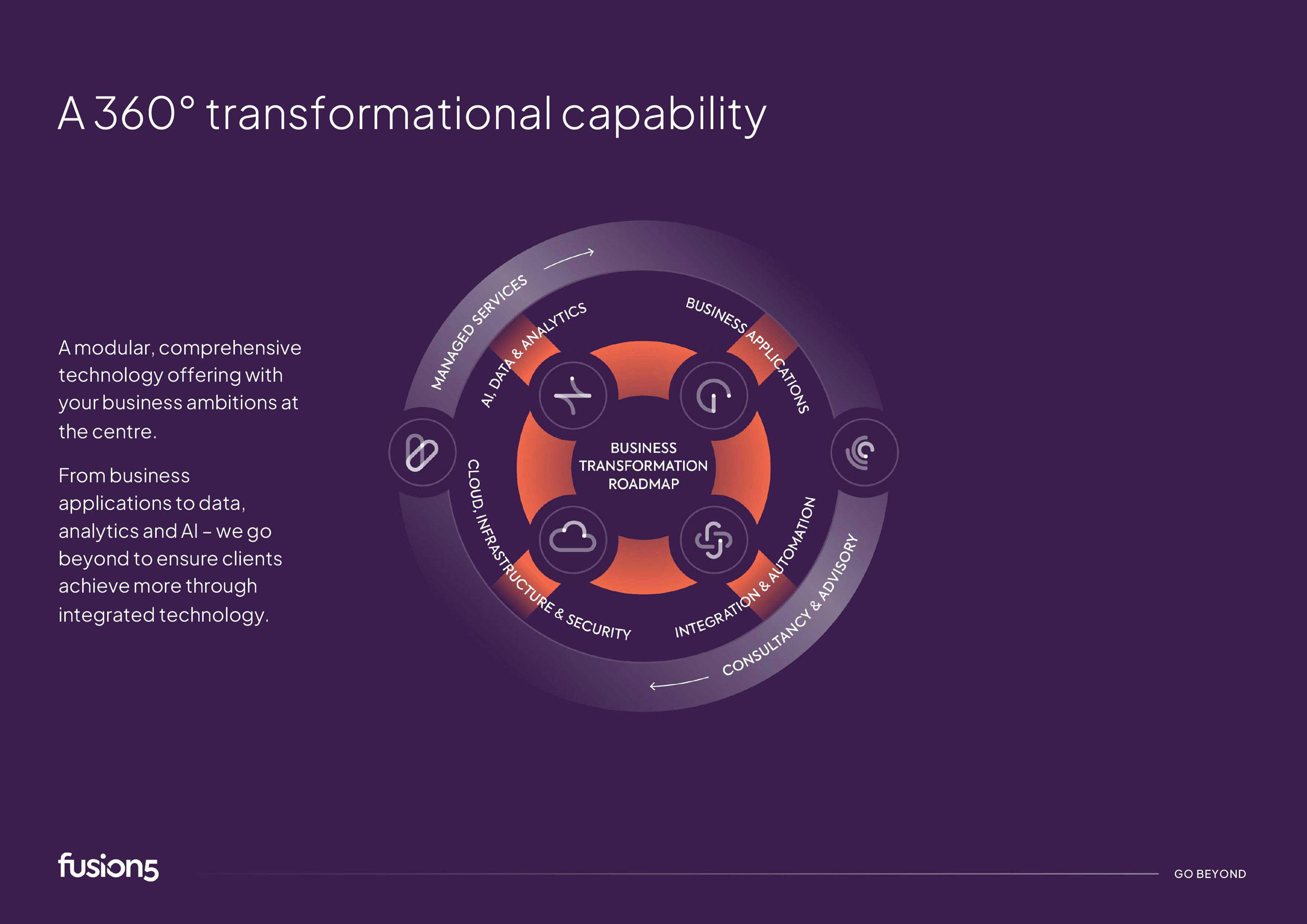 A 360° transformational capability

A modular, comprehensive technology offering with your business ambitions at the centre.

From business applications to data, analytics and AI – we go beyond to ensure clients achieve more through integrated technology.

MANAGED SERVICES

AI, DATA & ANALYTICS

BUSINESS APPLICATIONS

BUSINESS TRANSFORMATION ROADMAP

CLOUD, INFRASTRUCTURE & SECURITY

INTEGRATION & AUTOMATION

CONSULTANCY & ADVISORY

fusion5

GO BEYOND